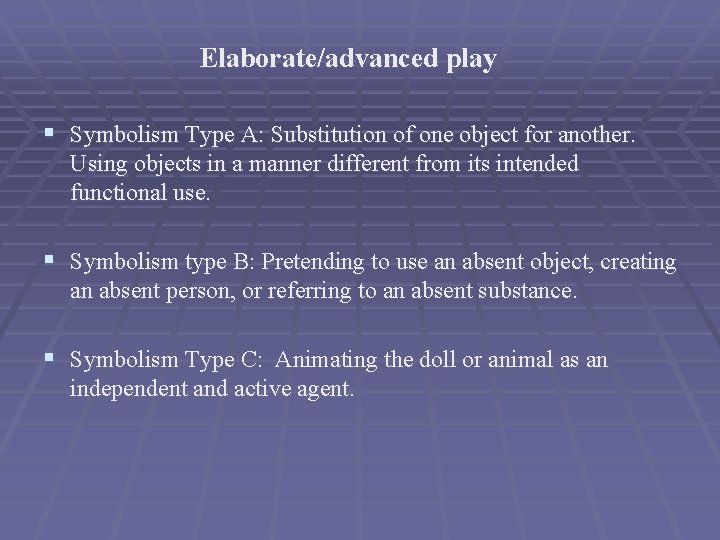 Elaborate/advanced play

▪ Symbolism Type A: Substitution of one object for another. Using objects in a manner different from its intended functional use.

▪ Symbolism type B: Pretending to use an absent object, creating an absent person, or referring to an absent substance.

▪ Symbolism Type C: Animating the doll or animal as an independent and active agent.